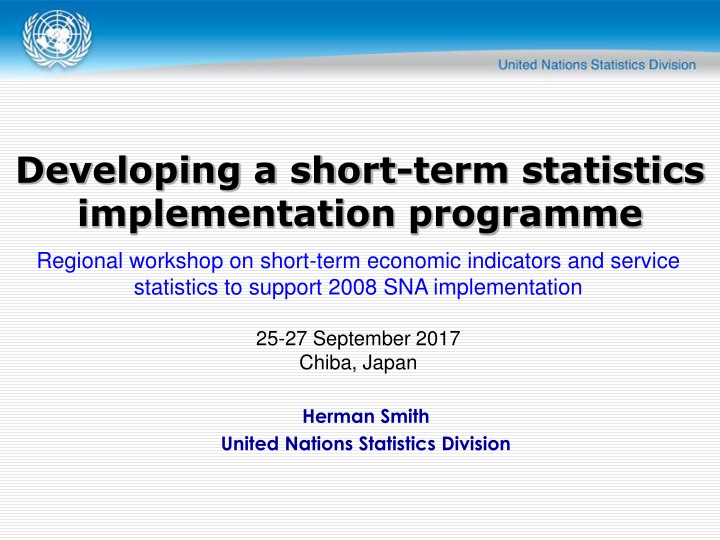 United Nations Statistics Division

Developing a short-term statistics implementation programme

Regional workshop on short-term economic indicators and service statistics to support 2008 SNA implementation

25-27 September 2017
Chiba, Japan

Herman Smith
United Nations Statistics Division